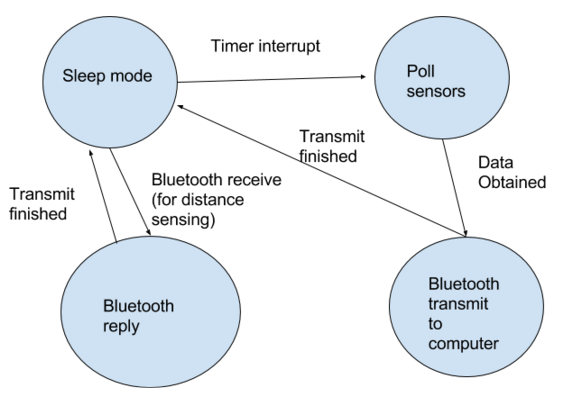 Sleep mode

Timer interrupt

Poll sensors

Transmit finished

Data Obtained

Transmit finished

Bluetooth receive (for distance sensing)

Bluetooth reply

Bluetooth transmit to computer